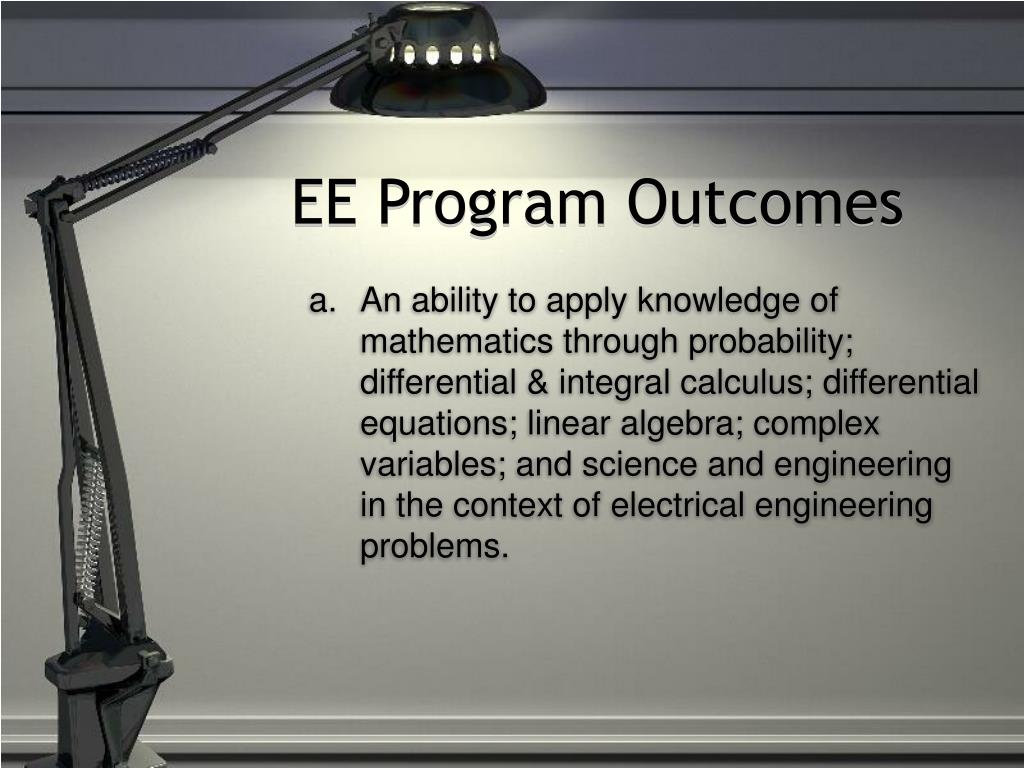 EE Program Outcomes

a. An ability to apply knowledge of mathematics through probability; differential & integral calculus; differential equations; linear algebra; complex variables; and science and engineering in the context of electrical engineering problems.